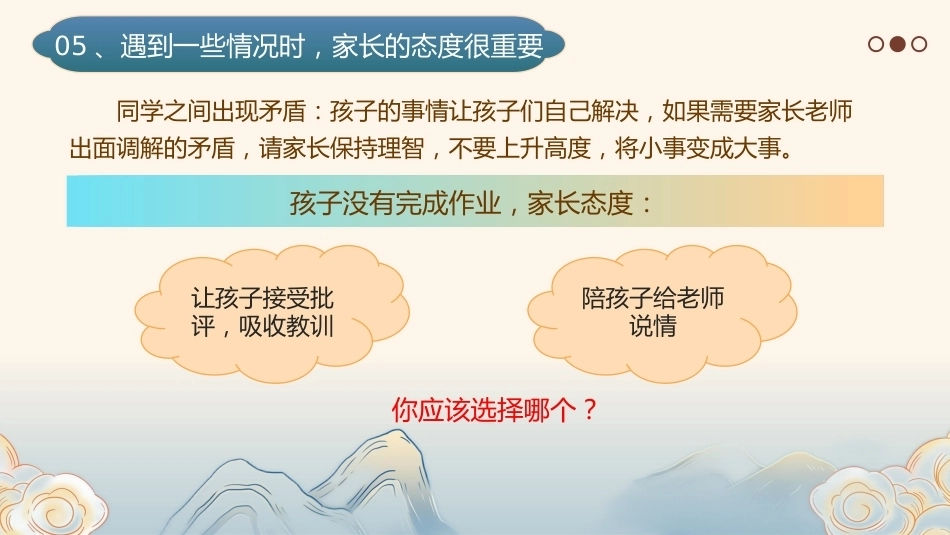 05、遇到一些情况时，家长的态度很重要

同学之间出现矛盾：孩子的事情让孩子们自己解决，如果需要家长老师出面调解的矛盾，请家长保持理智，不要上升高度，将小事变成大事。

孩子没有完成作业，家长态度：

让孩子接受批评，吸收教训

陪孩子给老师说情

你应该选择哪个？